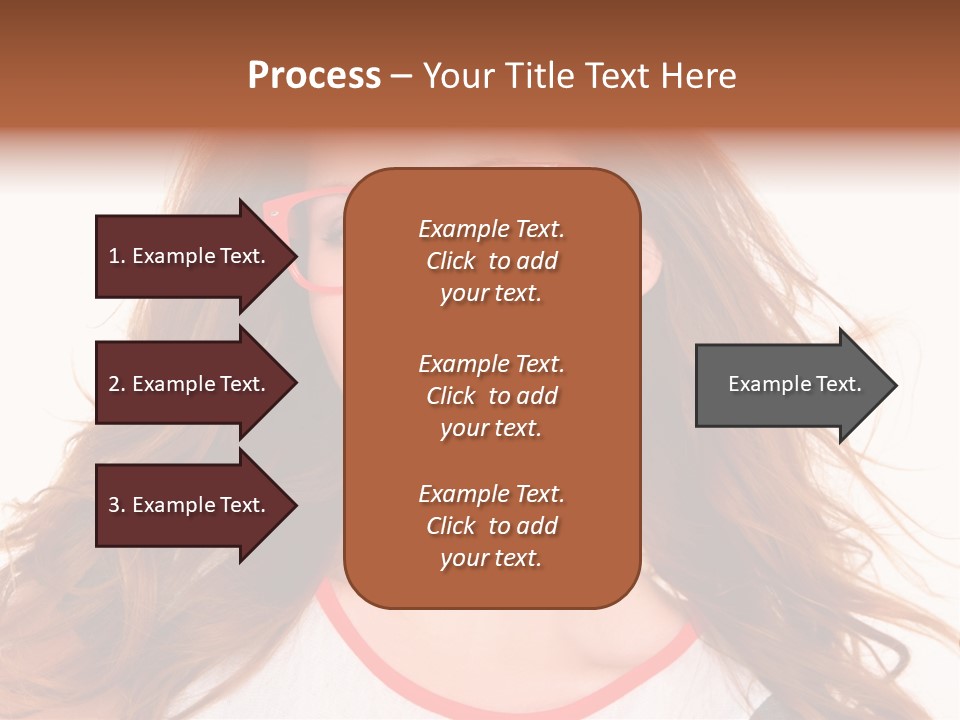 Process – Your Title Text Here

1. Example Text.

2. Example Text.

3. Example Text.

Example Text. Click to add your text.

Example Text. Click to add your text.

Example Text. Click to add your text.

Example Text.